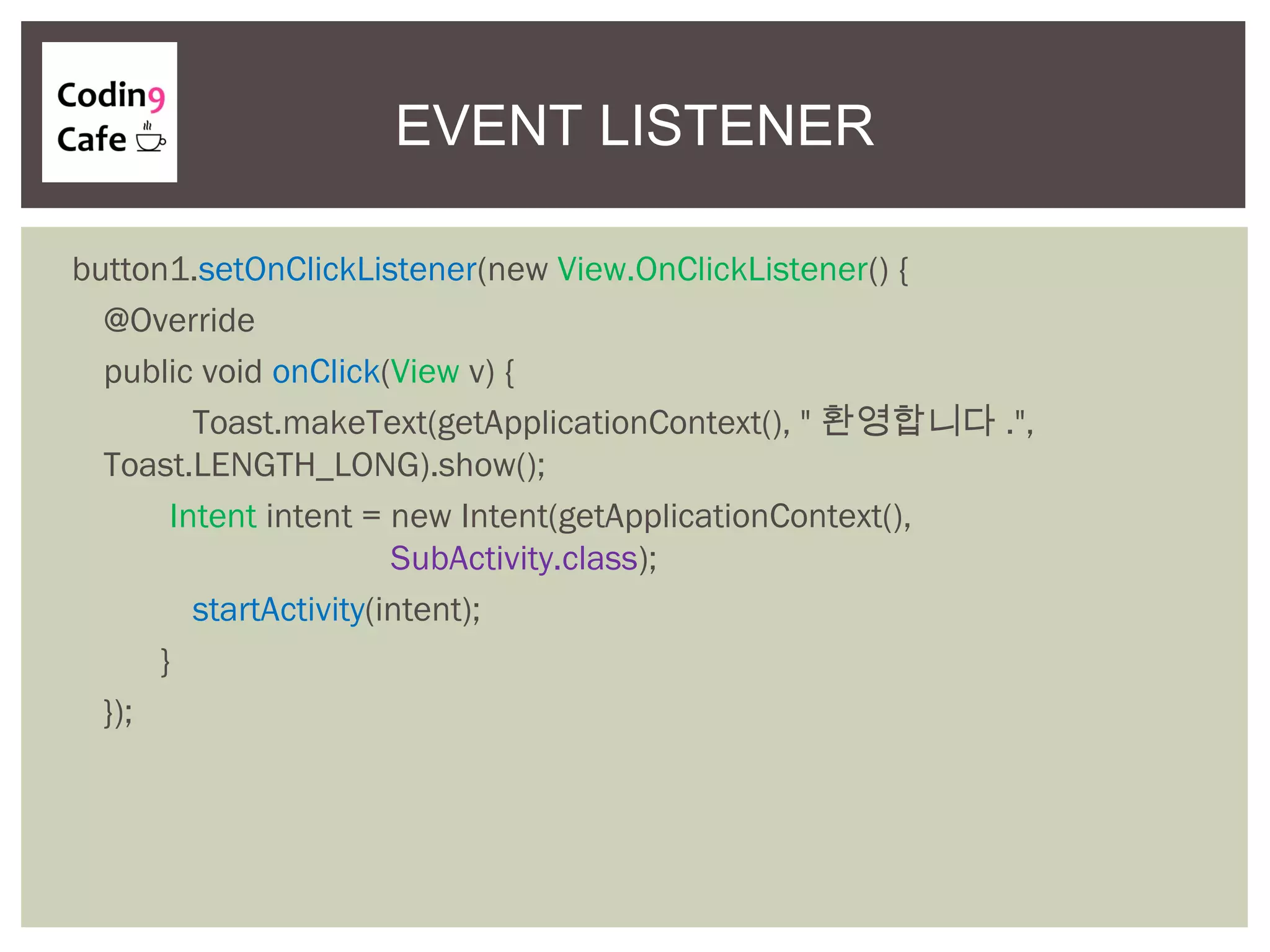 Coding Cafe

EVENT LISTENER

button1.setOnClickListener(new View.OnClickListener() {
@Override
public void onClick(View v) {
Toast.makeText(getApplicationContext(), " 환영합니다 .", Toast.LENGTH_LONG).show();
Intent intent = new Intent(getApplicationContext(),
SubActivity.class);
startActivity(intent);
}
});